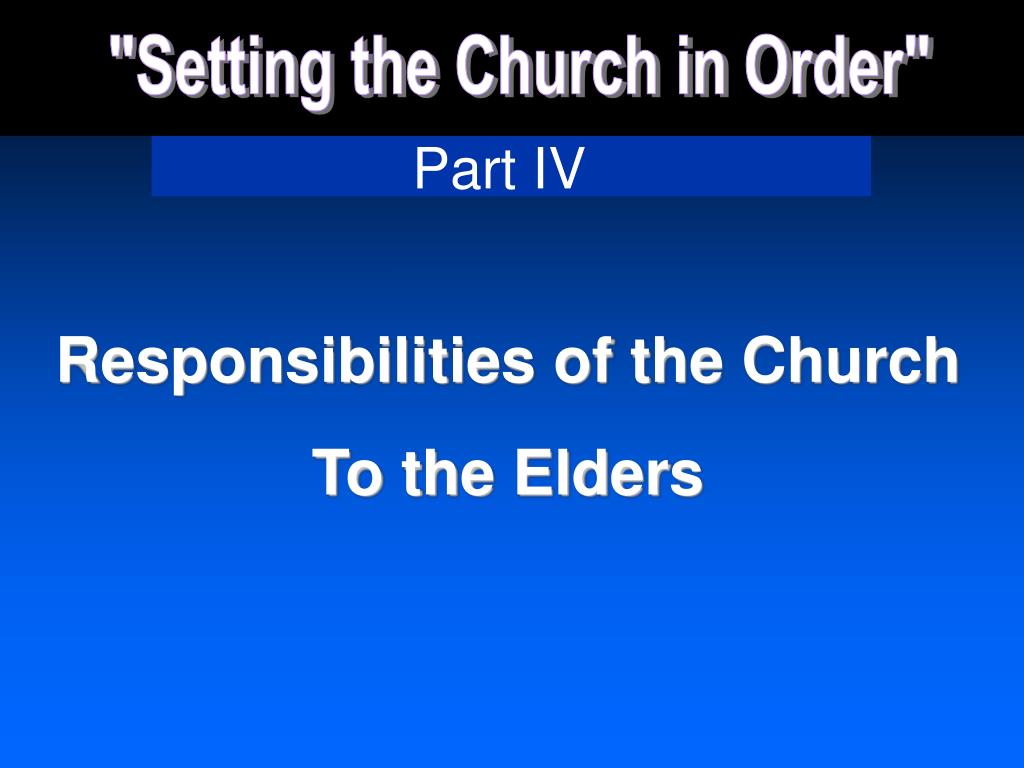 "Setting the Church in Order"

Part IV

Responsibilities of the Church

To the Elders